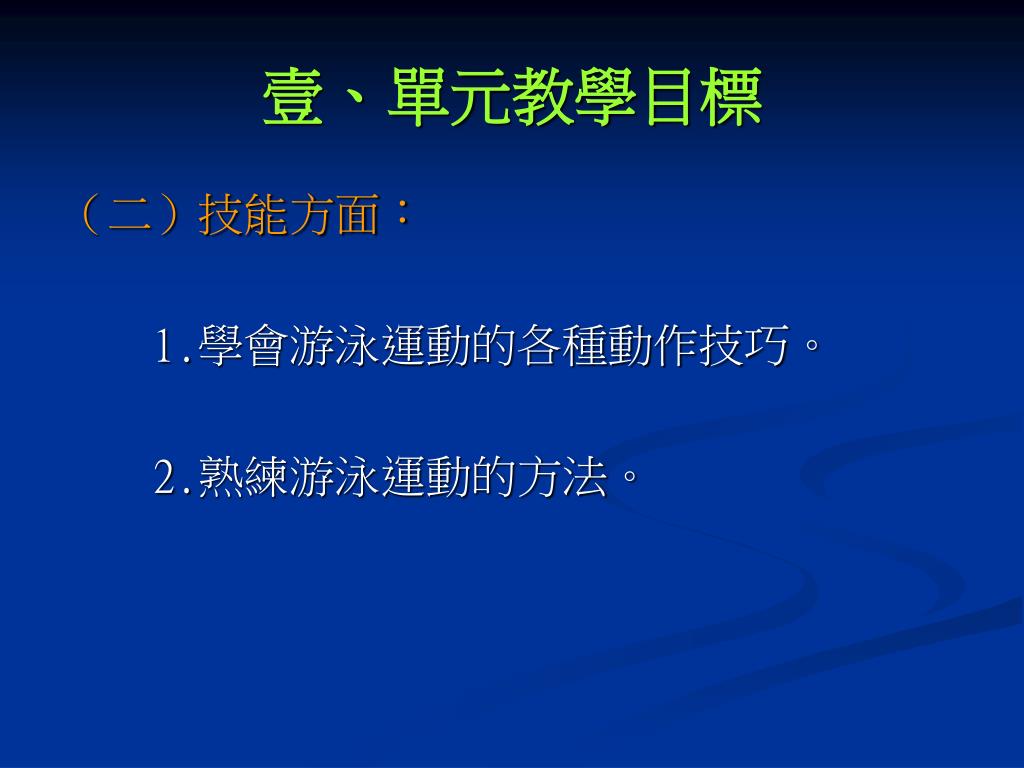 壹、單元教學目標

（二）技能方面：

1.學會游泳運動的各種動作技巧。

2.熟練游泳運動的方法。